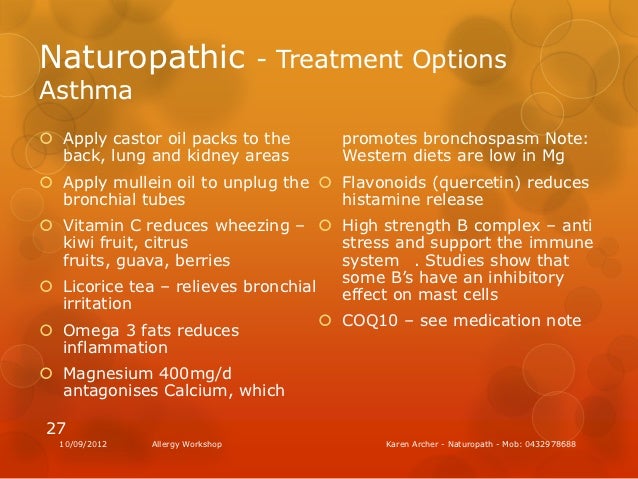 Naturopathic - Treatment Options Asthma

Apply castor oil packs to the back, lung and kidney areas

Apply mullein oil to unplug the bronchial tubes

Vitamin C reduces wheezing – kiwi fruit, citrus fruits, guava, berries

Licorice tea – relieves bronchial irritation

Omega 3 fats reduces inflammation

Magnesium 400mg/d antagonises Calcium, which promotes bronchospasm Note: Western diets are low in Mg

Flavonoids (quercetin) reduces histamine release

High strength B complex – anti stress and support the immune system . Studies show that some B's have an inhibitory effect on mast cells

COQ10 – see medication note

27

10/09/2012 Allergy Workshop Karen Archer - Naturopath - Mob: 0432978688